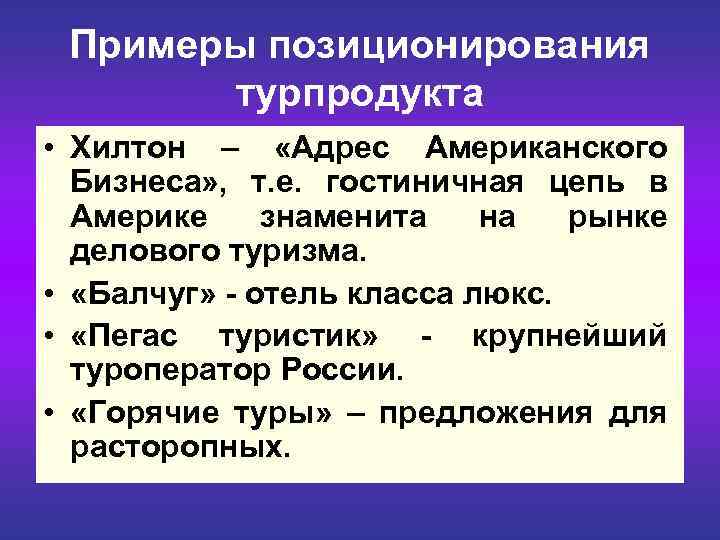 Примеры позиционирования турпродукта

• Хилтон – «Адрес Американского Бизнеса», т.е. гостиничная цепь в Америке знаменита на рынке делового туризма.
• «Балчуг» - отель класса люкс.
• «Пегас туристик» - крупнейший туроператор России.
• «Горячие туры» – предложения для расторопных.